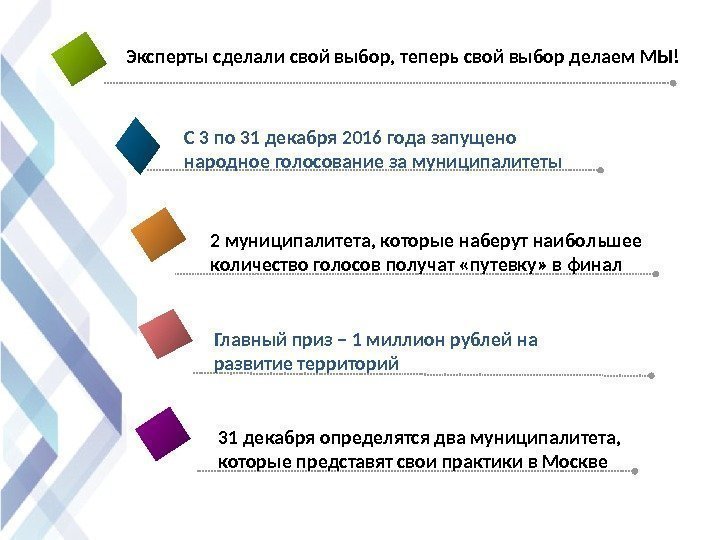 Эксперты сделали свой выбор, теперь свой выбор делаем МЫ!

С 3 по 31 декабря 2016 года запущено народное голосование за муниципалитеты

2 муниципалитета, которые наберут наибольшее количество голосов получат «путевку» в финал

Главный приз – 1 миллион рублей на развитие территорий

31 декабря определятся два муниципалитета, которые представят свои практики в Москве